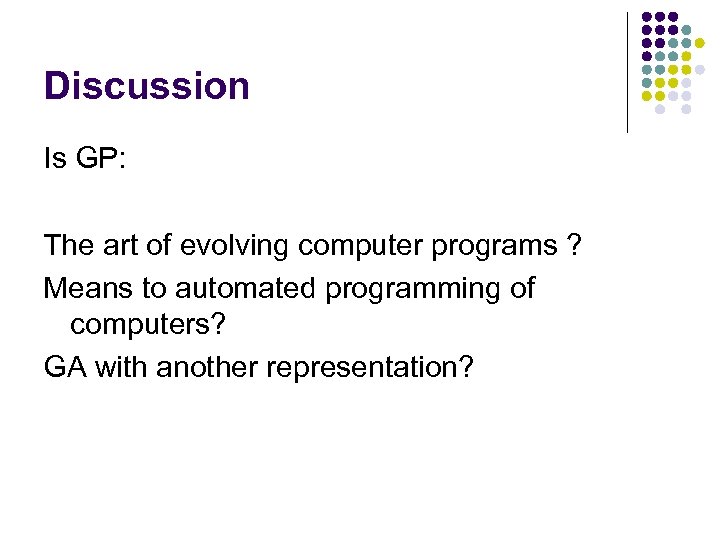 Discussion

Is GP:

The art of evolving computer programs ?

Means to automated programming of computers?

GA with another representation?